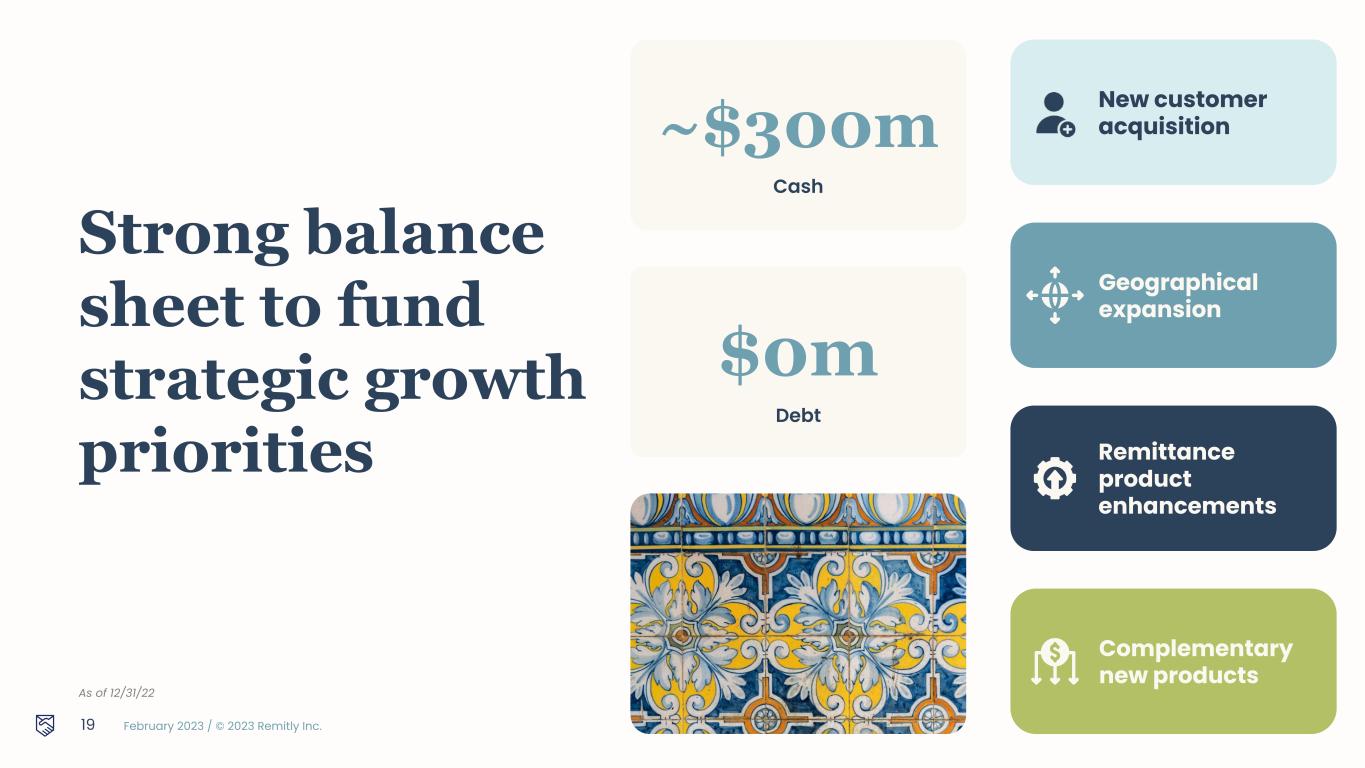 Strong balance sheet to fund strategic growth priorities

~$300m
Cash

$0m
Debt

New customer acquisition

Geographical expansion

Remittance product enhancements

Complementary new products

As of 12/31/22

19 February 2023 / © 2023 Remitly Inc.